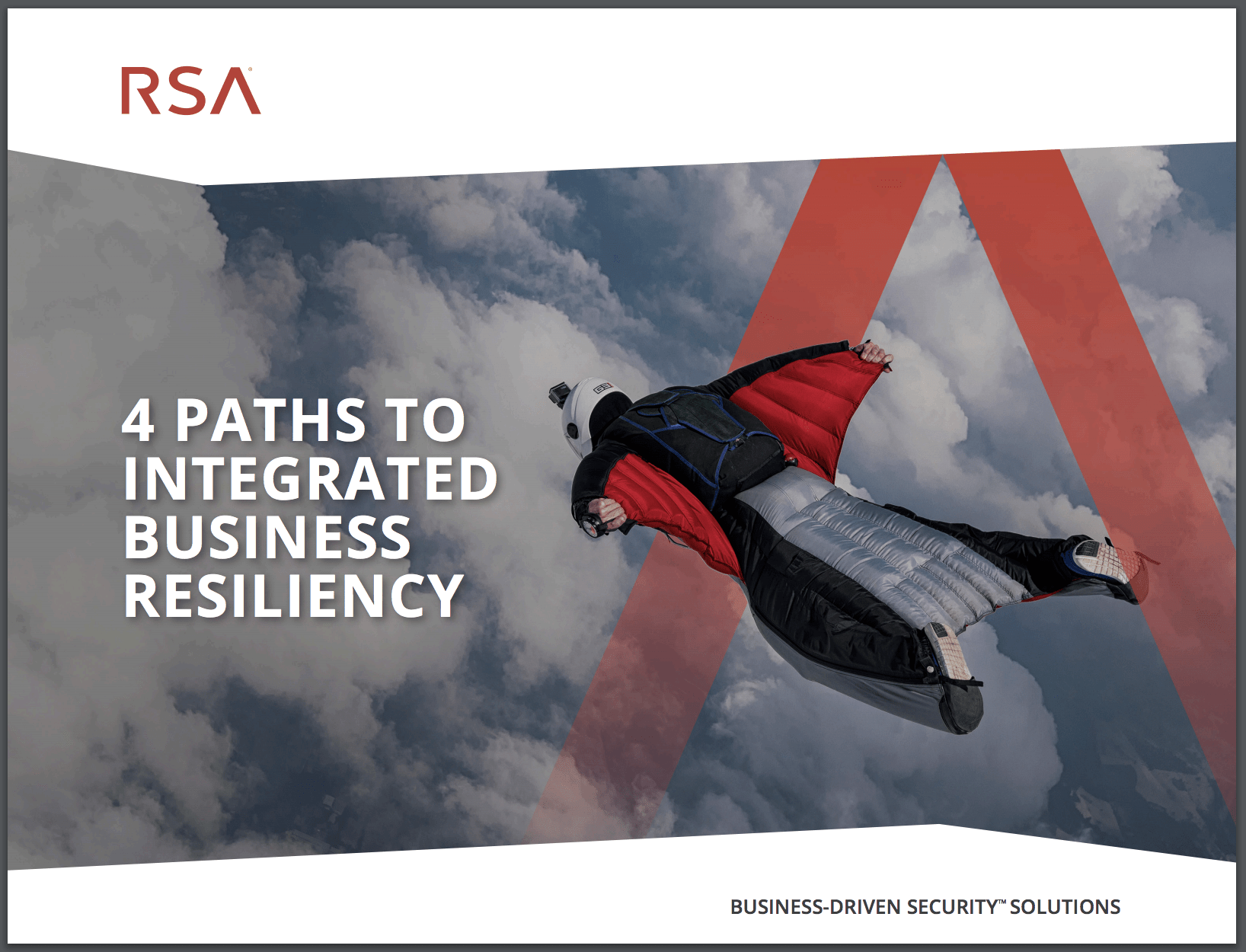 RSA

4 PATHS TO INTEGRATED BUSINESS RESILIENCY

BUSINESS-DRIVEN SECURITY™ SOLUTIONS